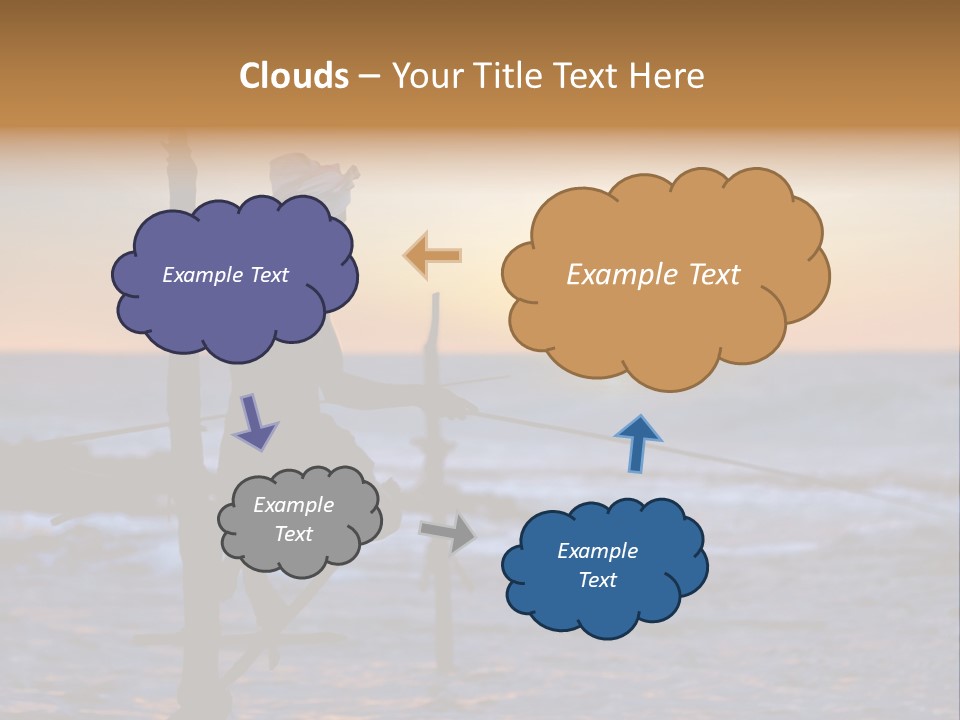 Clouds – Your Title Text Here

Example Text

Example Text

Example Text

Example Text